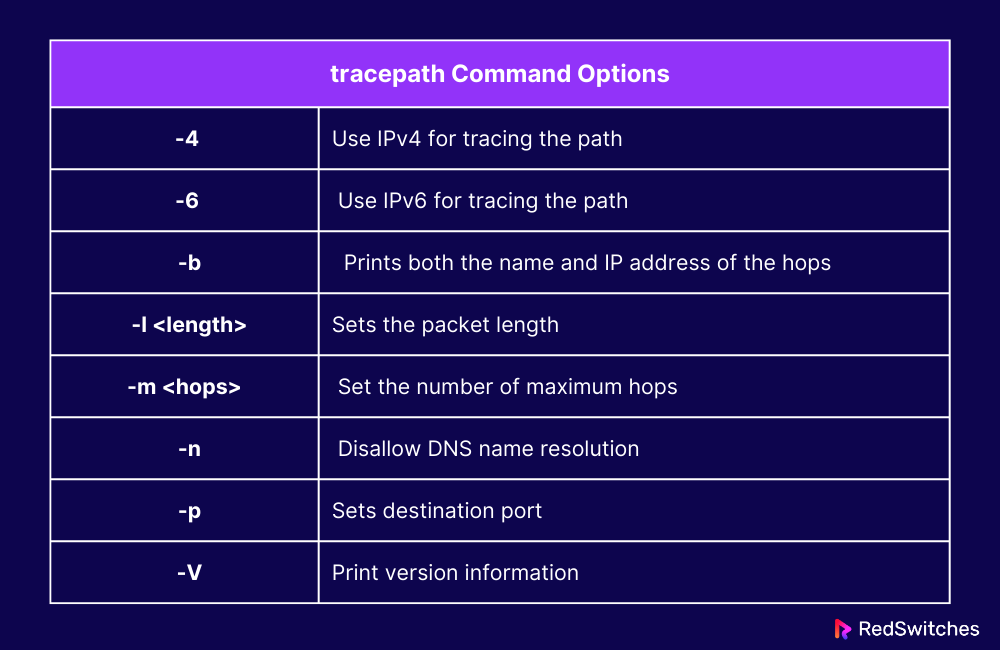 | tracepath Command Options | |
|---|---|
| -4 | Use IPv4 for tracing the path |
| -6 | Use IPv6 for tracing the path |
| -b | Prints both the name and IP address of the hops |
| -l <length> | Sets the packet length |
| -m <hops> | Set the number of maximum hops |
| -n | Disallow DNS name resolution |
| -p | Sets destination port |
| -V | Print version information |

RedSwitches